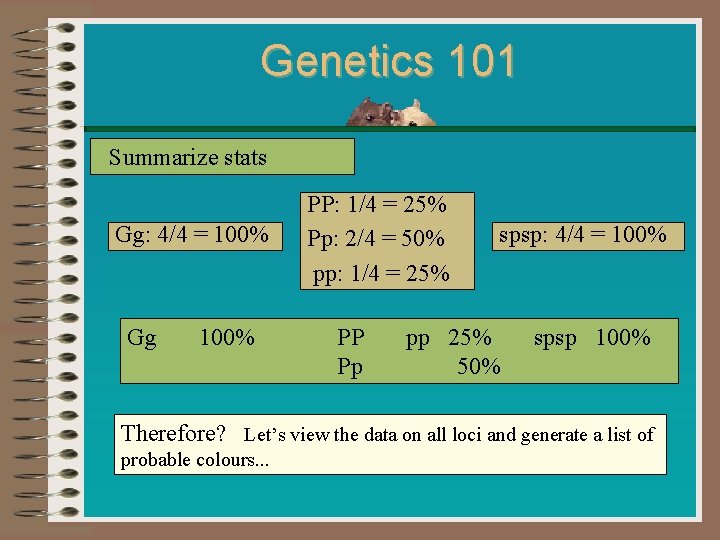 Genetics 101

Summarize stats

Gg: 4/4 = 100%

PP: 1/4 = 25%
Pp: 2/4 = 50%
pp: 1/4 = 25%

spsp: 4/4 = 100%

Gg 100% PP pp 25% spsp 100%
Pp 50%

Therefore? Let's view the data on all loci and generate a list of probable colours...